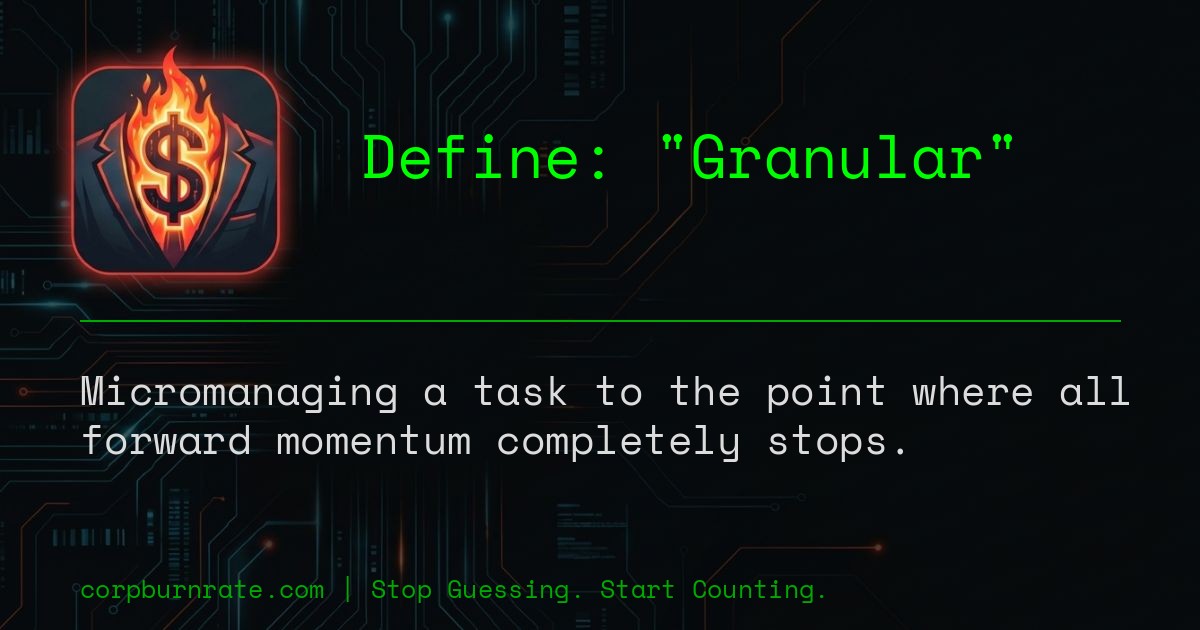 $

Define: "Granular"

Micromanaging a task to the point where all forward momentum completely stops.

corpburnrate.com | Stop Guessing. Start Counting.